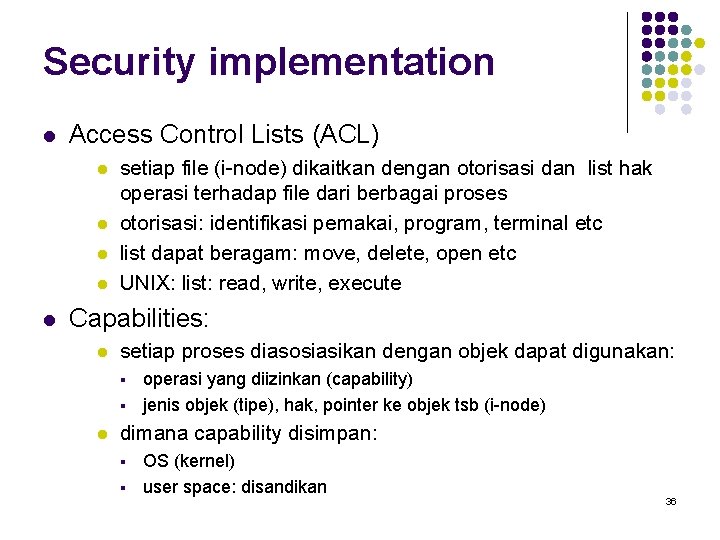 Security implementation

- Access Control Lists (ACL)
  - setiap file (i-node) dikaitkan dengan otorisasi dan list hak operasi terhadap file dari berbagai proses
  - otorisasi: identifikasi pemakai, program, terminal etc
  - list dapat beragam: move, delete, open etc
  - UNIX: list: read, write, execute
- Capabilities:
  - setiap proses diasosiasikan dengan objek dapat digunakan:
    - operasi yang diizinkan (capability)
    - jenis objek (tipe), hak, pointer ke objek tsb (i-node)
  - dimana capability disimpan:
    - OS (kernel)
    - user space: disandikan

36